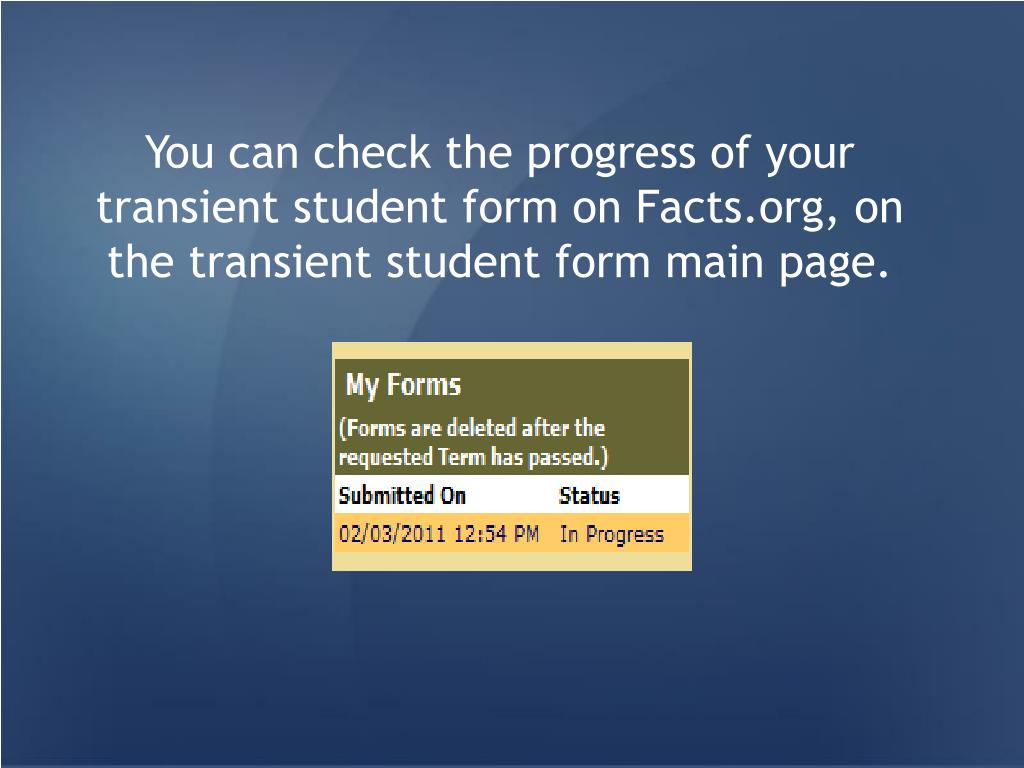 You can check the progress of your transient student form on Facts.org, on the transient student form main page.

My Forms

(Forms are deleted after the requested Term has passed.)

| Submitted On | Status |
|---|---|
| 02/03/2011 12:54 PM | In Progress |